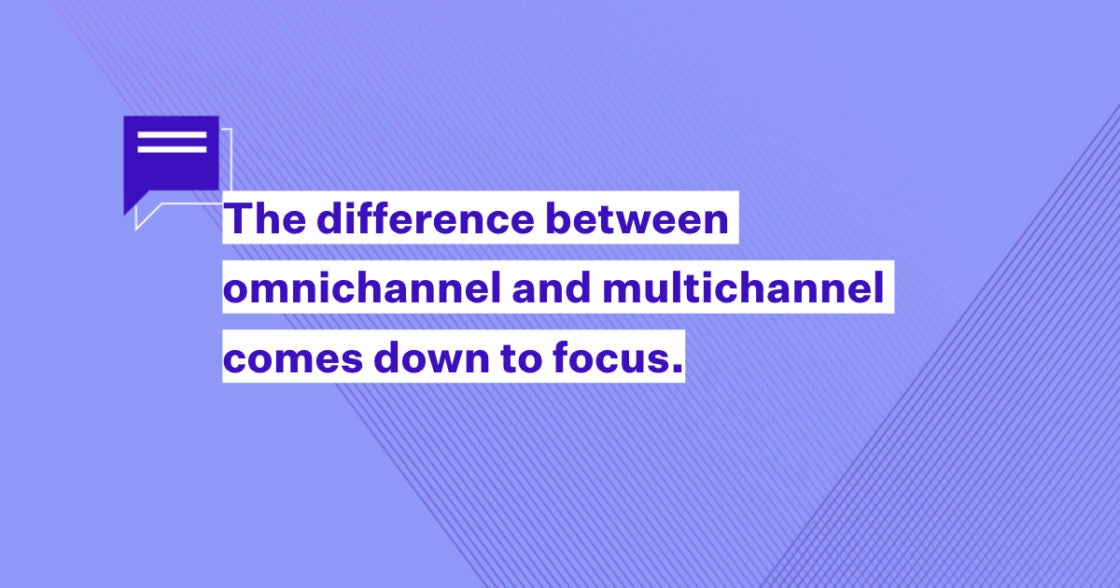 The difference between omnichannel and multichannel comes down to focus.